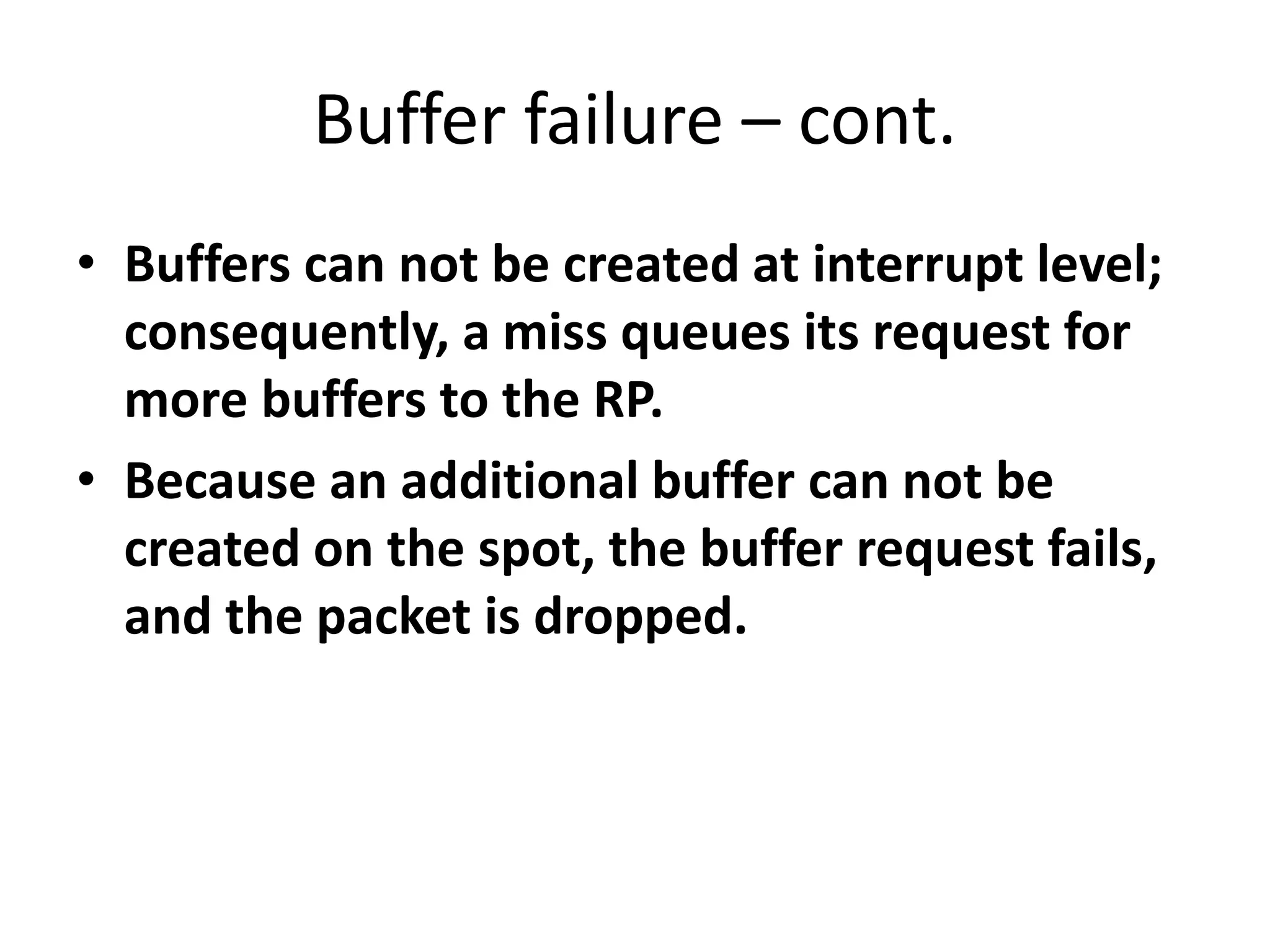 Buffer failure – cont.

• Buffers can not be created at interrupt level; consequently, a miss queues its request for more buffers to the RP.
• Because an additional buffer can not be created on the spot, the buffer request fails, and the packet is dropped.